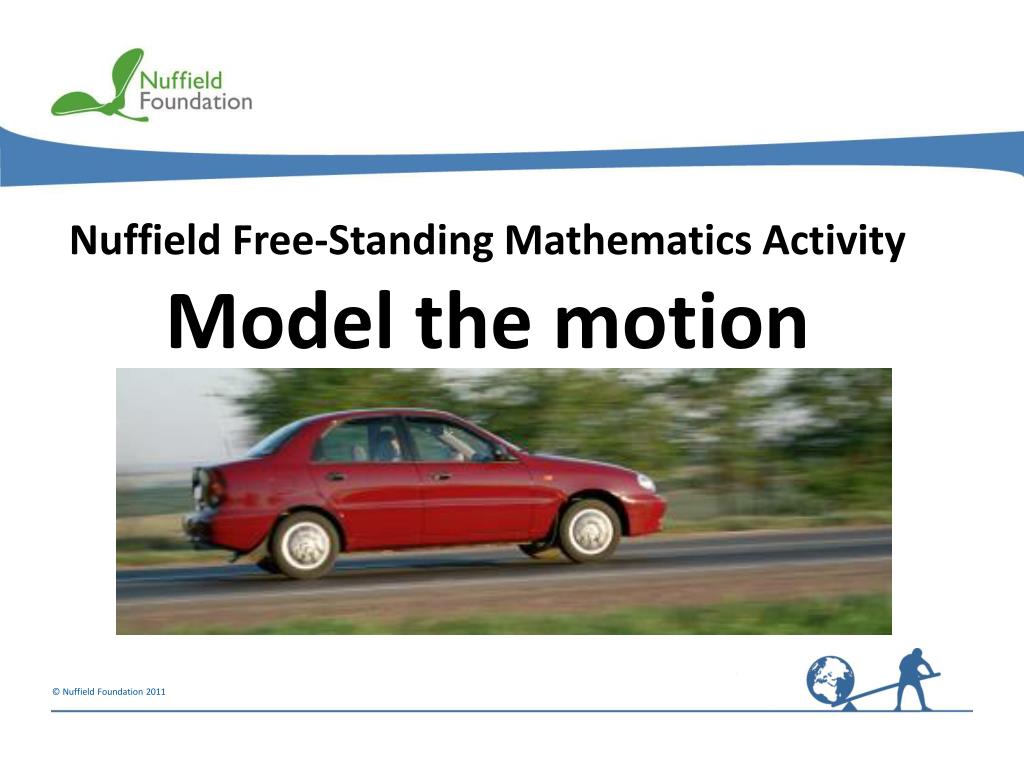 Nuffield Foundation

Nuffield Free-Standing Mathematics Activity

Model the motion

© Nuffield Foundation 2011